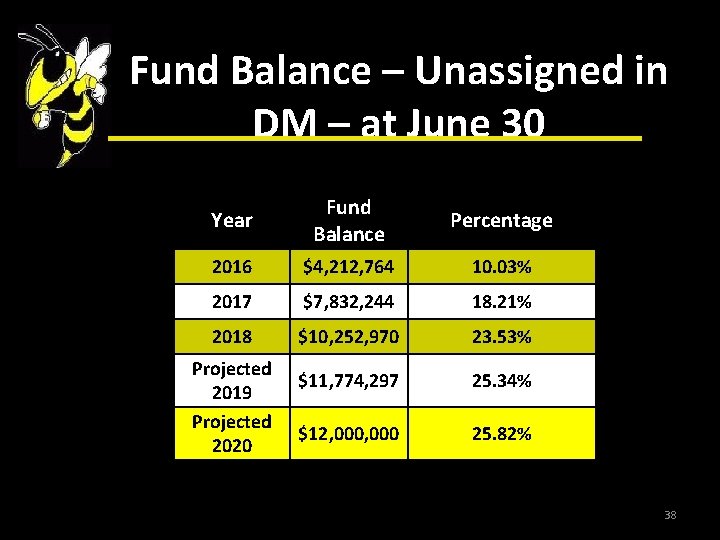 Fund Balance – Unassigned in DM – at June 30

| Year | Fund Balance | Percentage |
|---|---|---|
| 2016 | \$4,212,764 | 10.03% |
| 2017 | \$7,832,244 | 18.21% |
| 2018 | \$10,252,970 | 23.53% |
| Projected 2019 | \$11,774,297 | 25.34% |
| Projected 2020 | \$12,000,000 | 25.82% |

38